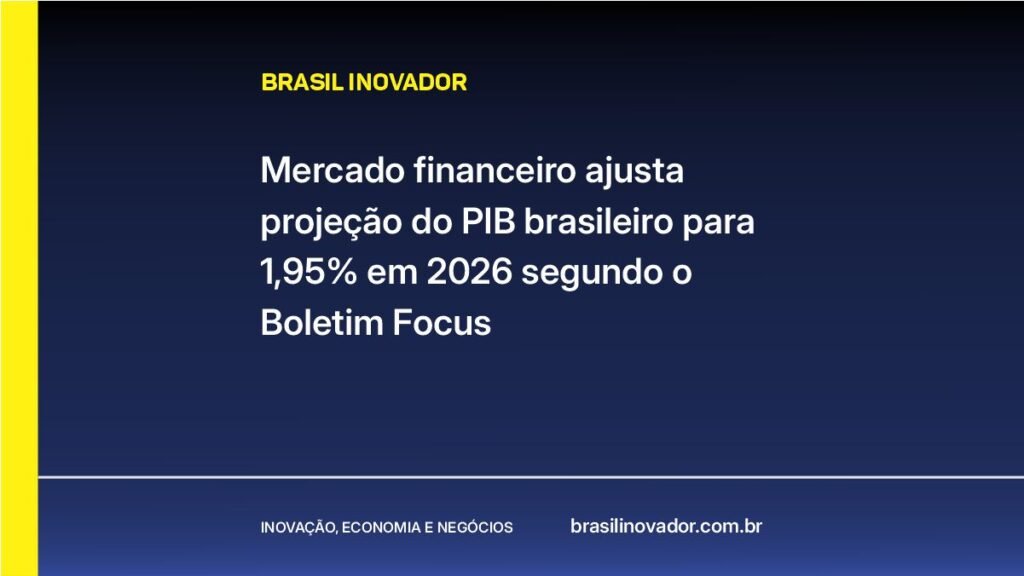 BRASIL INOVADOR

Mercado financeiro ajusta projeção do PIB brasileiro para 1,95% em 2026 segundo o Boletim Focus

INOVAÇÃO, ECONOMIA E NEGÓCIOS

brasilinovador.com.br